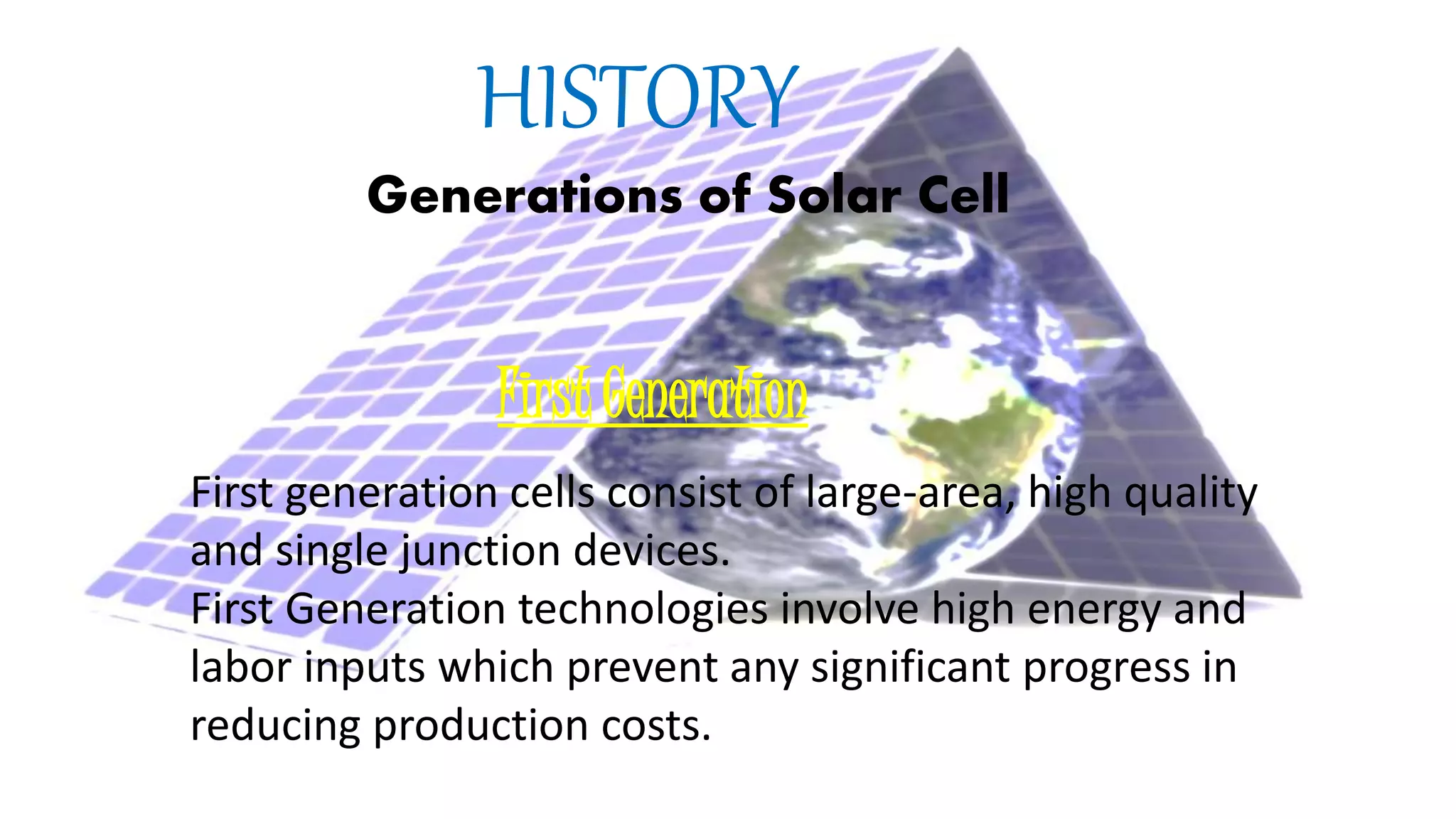 HISTORY

Generations of Solar Cell

First Generation

First generation cells consist of large-area, high quality and single junction devices.
First Generation technologies involve high energy and labor inputs which prevent any significant progress in reducing production costs.